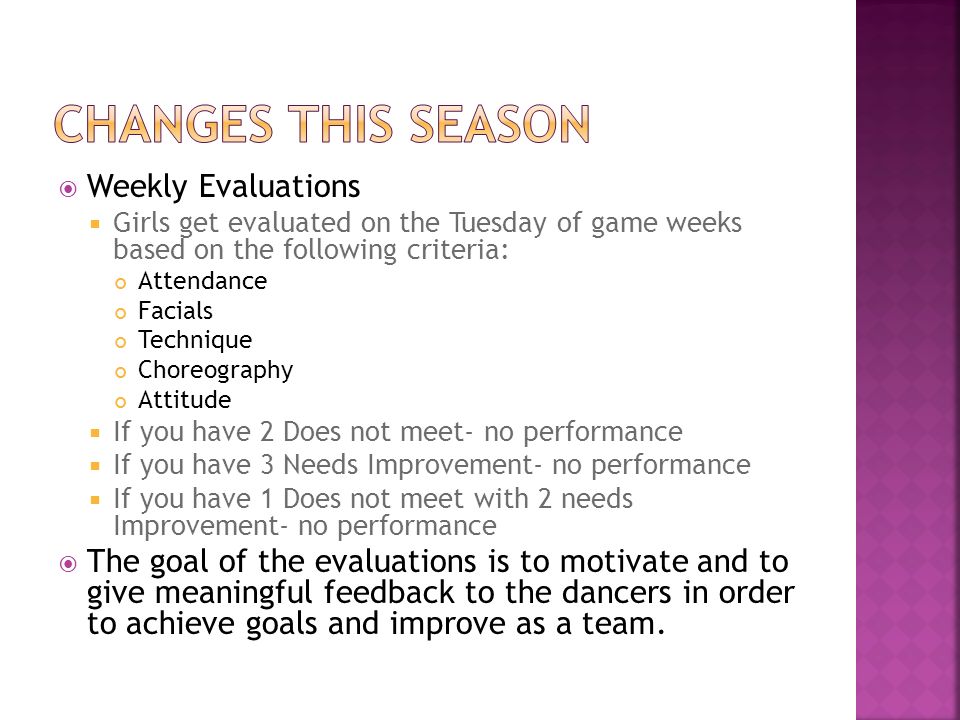 CHANGES THIS SEASON

Weekly Evaluations

Girls get evaluated on the Tuesday of game weeks based on the following criteria:

Attendance

Facials

Technique

Choreography

Attitude

If you have 2 Does not meet- no performance

If you have 3 Needs Improvement- no performance

If you have 1 Does not meet with 2 needs Improvement- no performance

The goal of the evaluations is to motivate and to give meaningful feedback to the dancers in order to achieve goals and improve as a team.